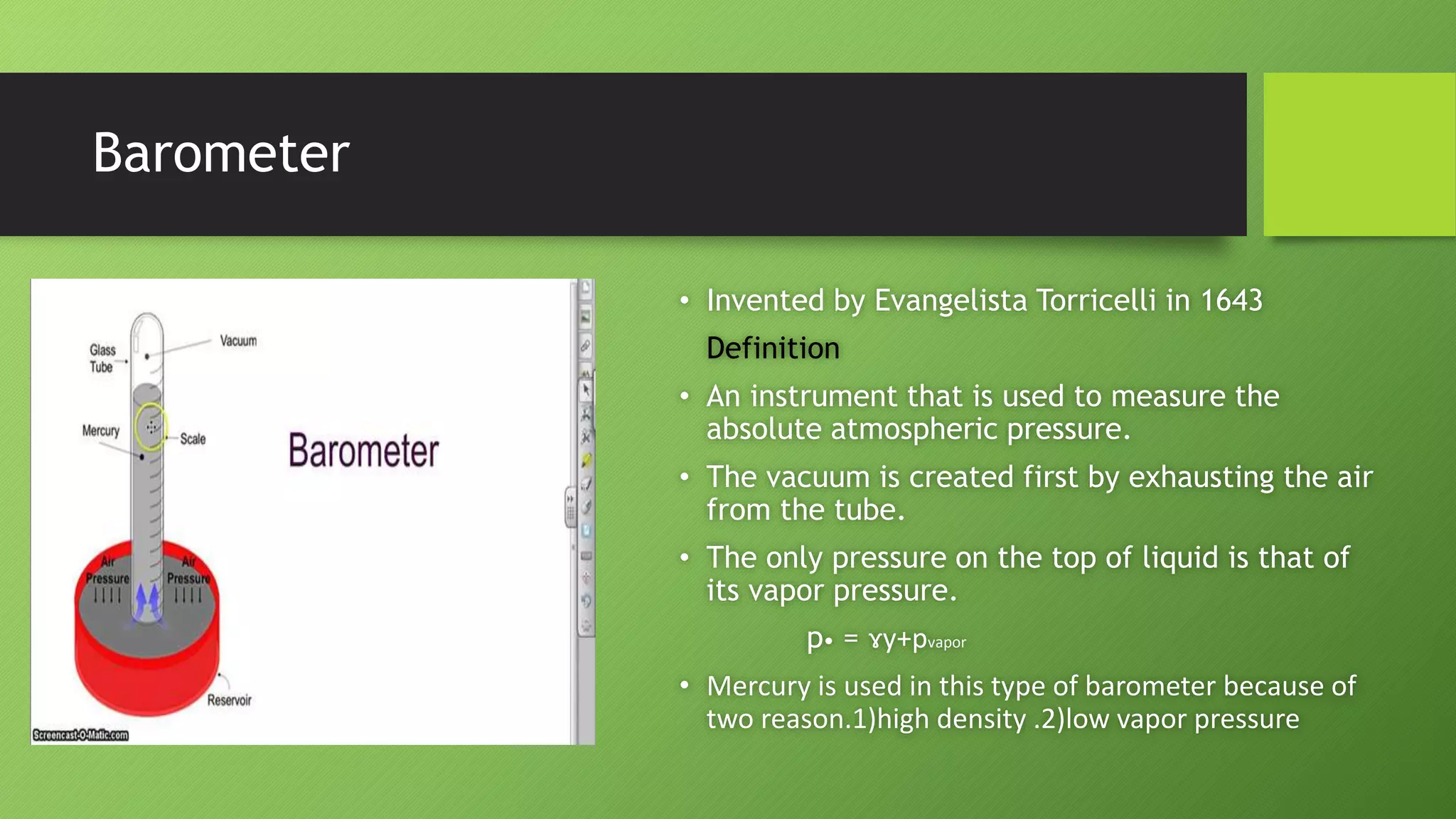 Barometer

Glass Tube
Vacuum
Mercury
Scale
Barometer
Air Pressure
Air Pressure
Reservoir
Screencast-O-Matic.com

• Invented by Evangelista Torricelli in 1643

Definition

• An instrument that is used to measure the absolute atmospheric pressure.

• The vacuum is created first by exhausting the air from the tube.

• The only pressure on the top of liquid is that of its vapor pressure.

$p_{\bullet} = \gamma y + p_{vapor}$

• Mercury is used in this type of barometer because of two reason.1)high density .2)low vapor pressure